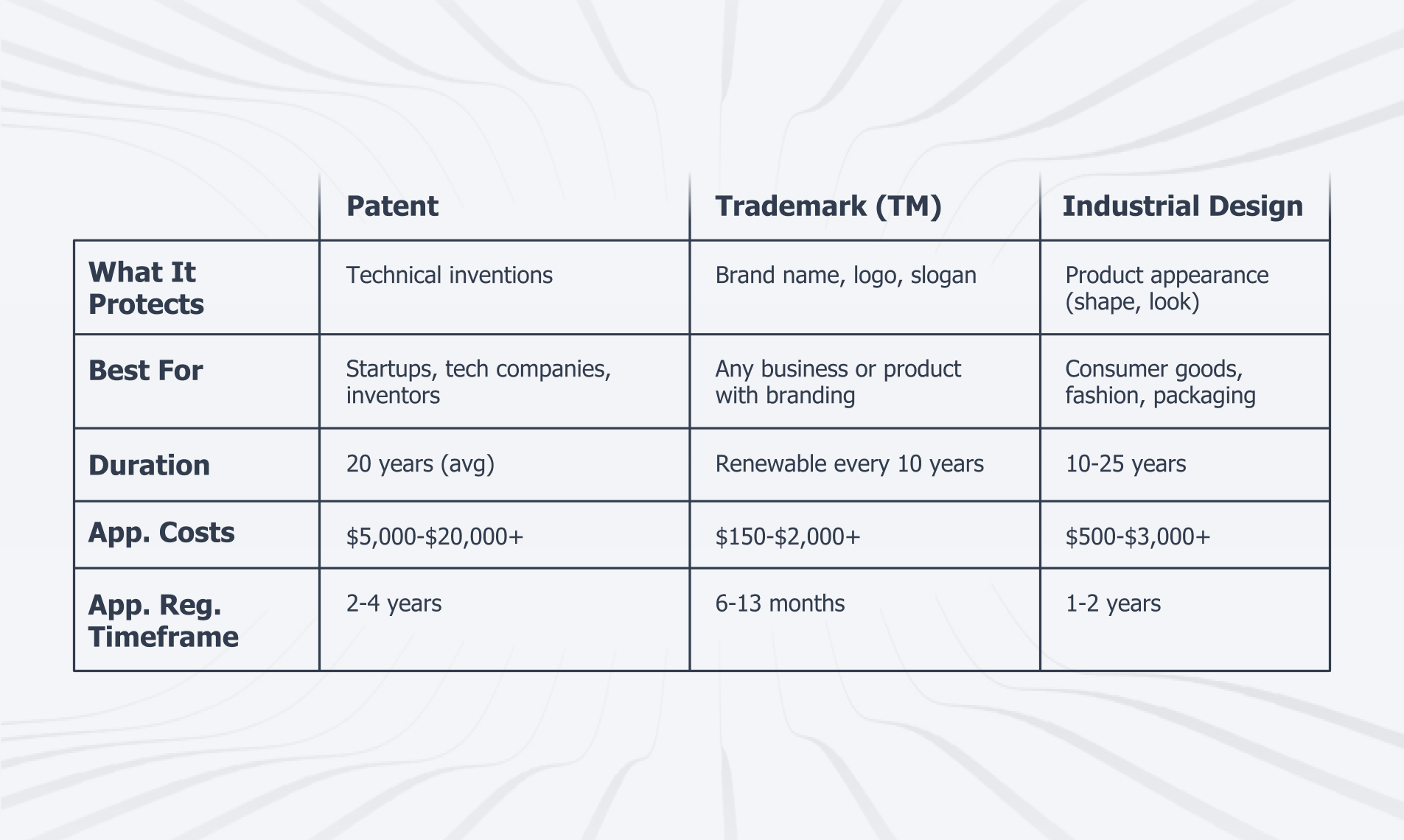 | | Patent | Trademark (TM) | Industrial Design |
|---|---|---|---|
| What It Protects | Technical inventions | Brand name, logo, slogan | Product appearance (shape, look) |
| Best For | Startups, tech companies, inventors | Any business or product with branding | Consumer goods, fashion, packaging |
| Duration | 20 years (avg) | Renewable every 10 years | 10-25 years |
| App. Costs | \$5,000-\$20,000+ | \$150-\$2,000+ | \$500-\$3,000+ |
| App. Reg. Timeframe | 2-4 years | 6-13 months | 1-2 years |